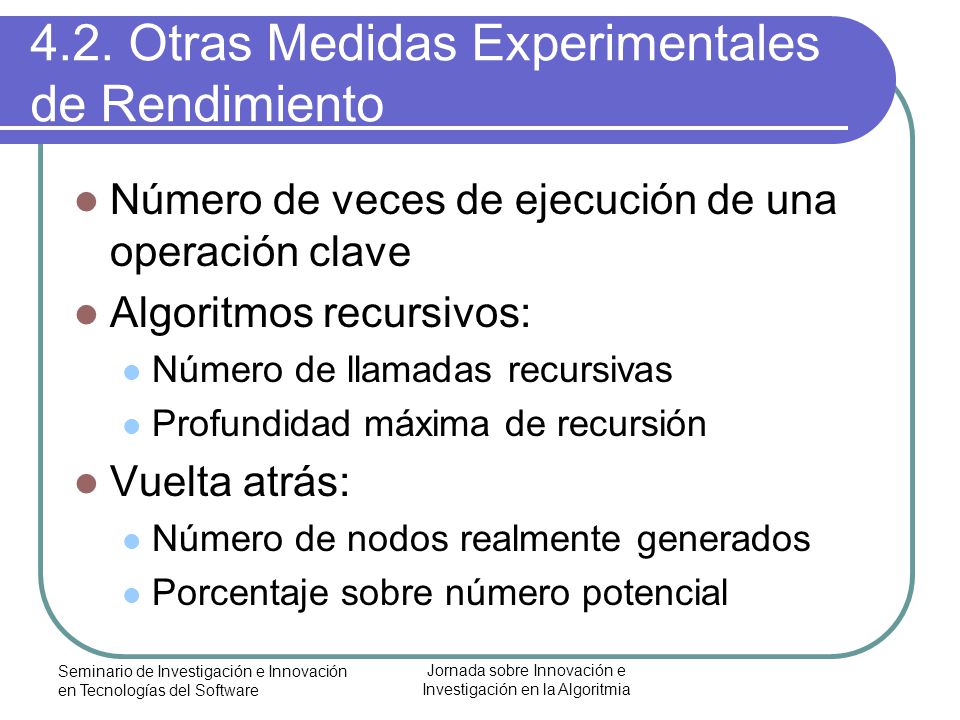 4.2. Otras Medidas Experimentales de Rendimiento

Número de veces de ejecución de una operación clave

Algoritmos recursivos:

Número de llamadas recursivas

Profundidad máxima de recursión

Vuelta atrás:

Número de nodos realmente generados

Porcentaje sobre número potencial

Seminario de Investigación e Innovación en Tecnologías del Software

Jornada sobre Innovación e Investigación en la Algoritmia